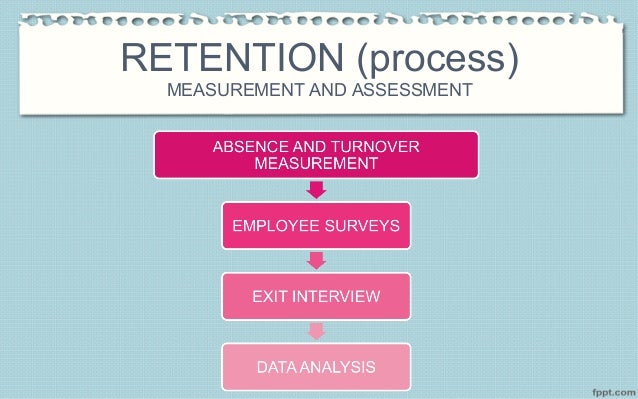 RETENTION (process)
MEASUREMENT AND ASSESSMENT

ABSENCE AND TURNOVER MEASUREMENT

EMPLOYEE SURVEYS

EXIT INTERVIEW

DATA ANALYSIS

fppt.com